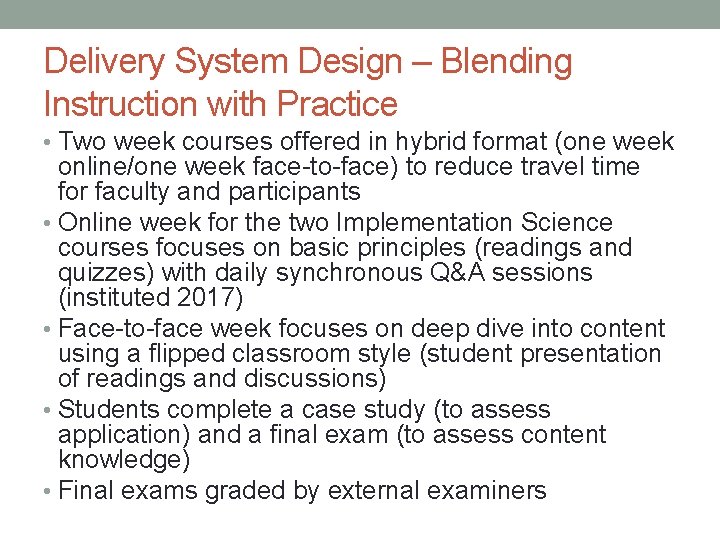 Delivery System Design – Blending Instruction with Practice

• Two week courses offered in hybrid format (one week online/one week face-to-face) to reduce travel time for faculty and participants
• Online week for the two Implementation Science courses focuses on basic principles (readings and quizzes) with daily synchronous Q&A sessions (instituted 2017)
• Face-to-face week focuses on deep dive into content using a flipped classroom style (student presentation of readings and discussions)
• Students complete a case study (to assess application) and a final exam (to assess content knowledge)
• Final exams graded by external examiners